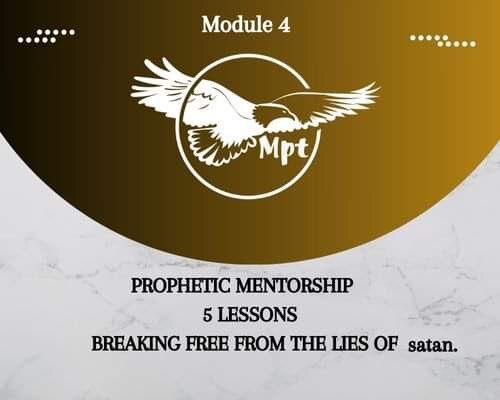 Module 4

Mpt

PROPHETIC MENTORSHIP
5 LESSONS
BREAKING FREE FROM THE LIES OF satan.